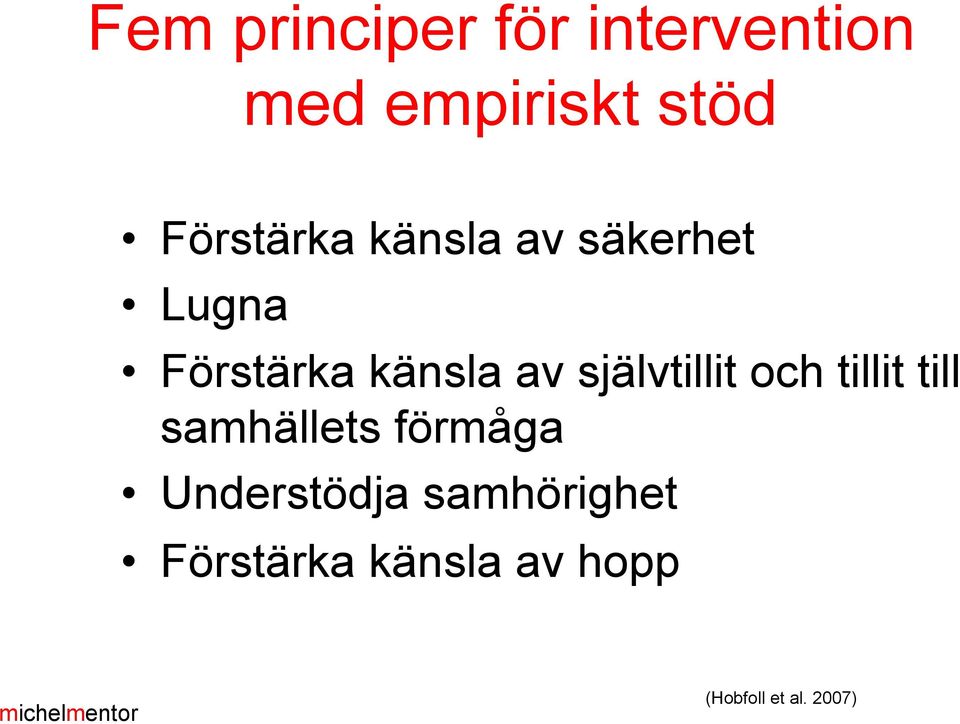 Fem principer för intervention med empiriskt stöd

• Förstärka känsla av säkerhet
• Lugna
• Förstärka känsla av självtillit och tillit till samhällets förmåga
• Understödja samhörighet
• Förstärka känsla av hopp

michelmentor

(Hobfoll et al. 2007)